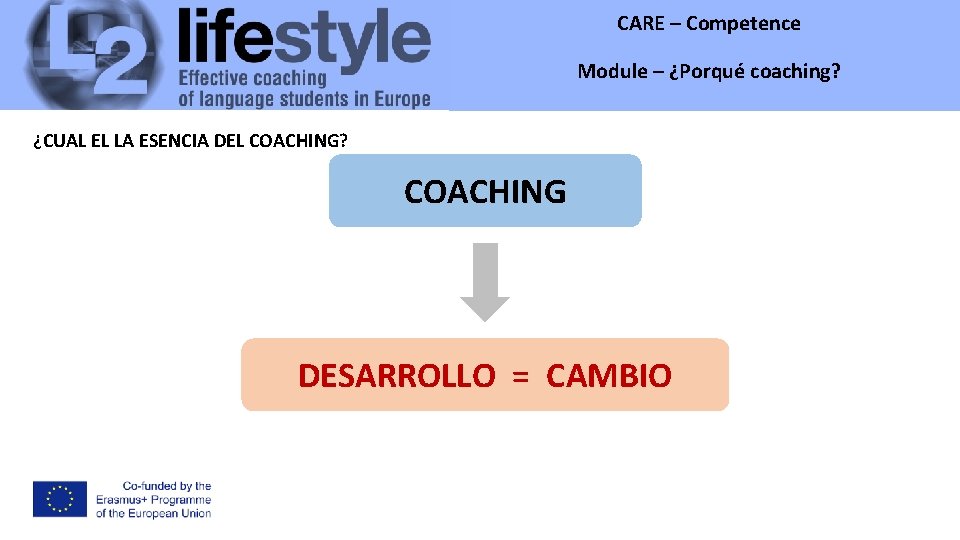 L2 lifestyle
Effective coaching of language students in Europe

CARE – Competence

Module – ¿Porqué coaching?

¿CUAL EL LA ESENCIA DEL COACHING?

COACHING

DESARROLLO = CAMBIO

Co-funded by the Erasmus+ Programme of the European Union